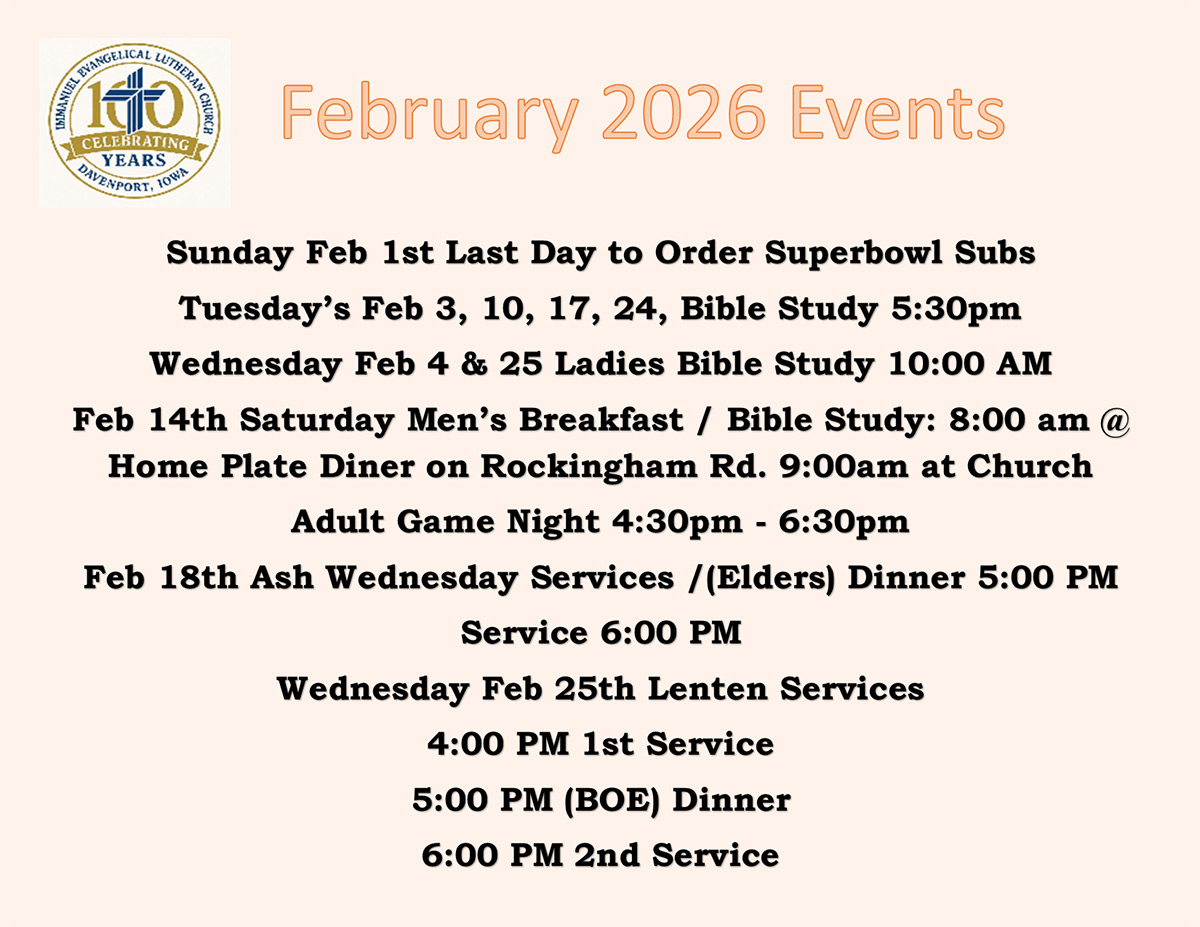 IMMANUEL EVANGELICAL LUTHERAN CHURCH
100
CELEBRATING
YEARS
DAVENPORT, IOWA

February 2026 Events

Sunday Feb 1st Last Day to Order Superbowl Subs

Tuesday's Feb 3, 10, 17, 24, Bible Study 5:30pm

Wednesday Feb 4 & 25 Ladies Bible Study 10:00 AM

Feb 14th Saturday Men's Breakfast / Bible Study: 8:00 am @ Home Plate Diner on Rockingham Rd. 9:00am at Church

Adult Game Night 4:30pm - 6:30pm

Feb 18th Ash Wednesday Services /(Elders) Dinner 5:00 PM

Service 6:00 PM

Wednesday Feb 25th Lenten Services

4:00 PM 1st Service

5:00 PM (BOE) Dinner

6:00 PM 2nd Service